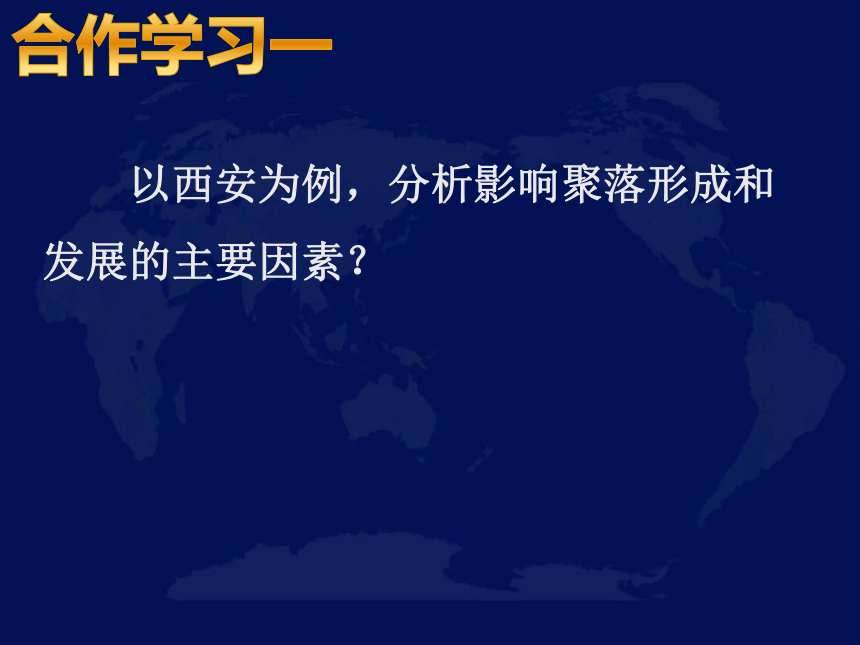 合作学习一

以西安为例，分析影响聚落形成和发展的主要因素？